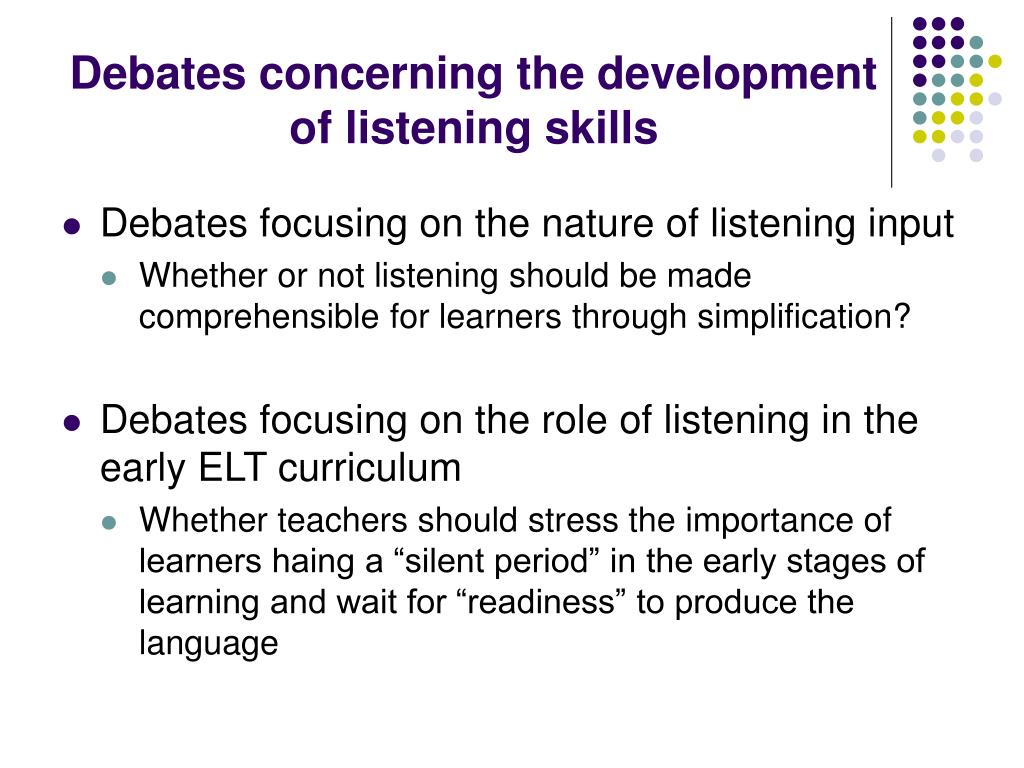 Debates concerning the development of listening skills

Debates focusing on the nature of listening input

Whether or not listening should be made comprehensible for learners through simplification?

Debates focusing on the role of listening in the early ELT curriculum

Whether teachers should stress the importance of learners haing a “silent period” in the early stages of learning and wait for “readiness” to produce the language